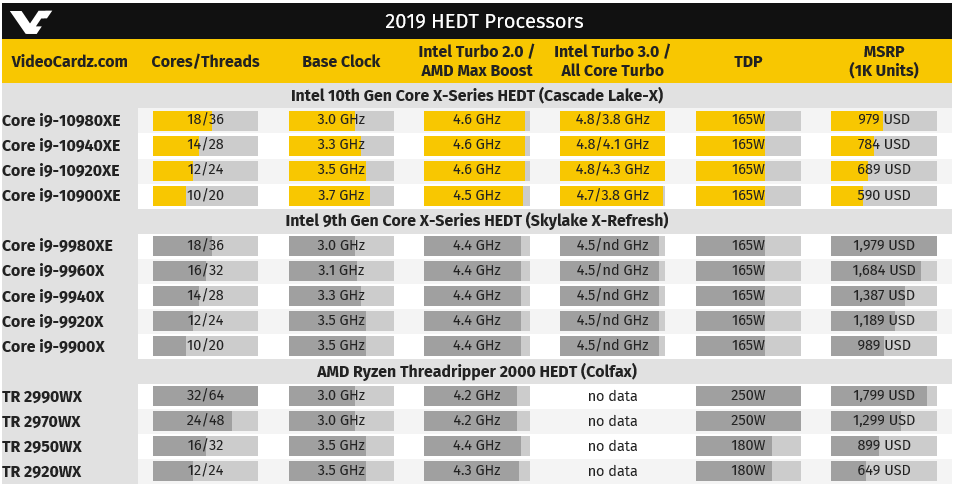 2019 HEDT Processors

| VideoCardz.com | Cores/Threads | Base Clock | Intel Turbo 2.0 / AMD Max Boost | Intel Turbo 3.0 / All Core Turbo | TDP | MSRP (1K Units) |
|---|---|---|---|---|---|---|
| Intel 10th Gen Core X-Series HEDT (Cascade Lake-X) | | | | | | |
| Core i9-10980XE | 18/36 | 3.0 GHz | 4.6 GHz | 4.8/3.8 GHz | 165W | 979 USD |
| Core i9-10940XE | 14/28 | 3.3 GHz | 4.6 GHz | 4.8/4.1 GHz | 165W | 784 USD |
| Core i9-10920XE | 12/24 | 3.5 GHz | 4.6 GHz | 4.8/4.3 GHz | 165W | 689 USD |
| Core i9-10900XE | 10/20 | 3.7 GHz | 4.5 GHz | 4.7/3.8 GHz | 165W | 590 USD |
| Intel 9th Gen Core X-Series HEDT (Skylake X-Refresh) | | | | | | |
| Core i9-9980XE | 18/36 | 3.0 GHz | 4.4 GHz | 4.5/nd GHz | 165W | 1,979 USD |
| Core i9-9960X | 16/32 | 3.1 GHz | 4.4 GHz | 4.5/nd GHz | 165W | 1,684 USD |
| Core i9-9940X | 14/28 | 3.3 GHz | 4.4 GHz | 4.5/nd GHz | 165W | 1,387 USD |
| Core i9-9920X | 12/24 | 3.5 GHz | 4.4 GHz | 4.5/nd GHz | 165W | 1,189 USD |
| Core i9-9900X | 10/20 | 3.5 GHz | 4.4 GHz | 4.5/nd GHz | 165W | 989 USD |
| AMD Ryzen Threadripper 2000 HEDT (Colfax) | | | | | | |
| TR 2990WX | 32/64 | 3.0 GHz | 4.2 GHz | no data | 250W | 1,799 USD |
| TR 2970WX | 24/48 | 3.0 GHz | 4.2 GHz | no data | 250W | 1,299 USD |
| TR 2950WX | 16/32 | 3.5 GHz | 4.4 GHz | no data | 180W | 899 USD |
| TR 2920WX | 12/24 | 3.5 GHz | 4.3 GHz | no data | 180W | 649 USD |